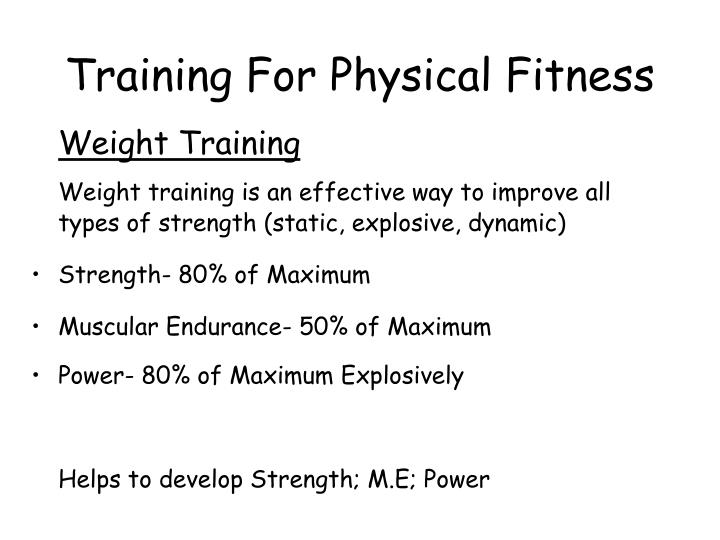 Training For Physical Fitness

Weight Training

Weight training is an effective way to improve all types of strength (static, explosive, dynamic)

• Strength- 80% of Maximum

• Muscular Endurance- 50% of Maximum

• Power- 80% of Maximum Explosively

Helps to develop Strength; M.E; Power